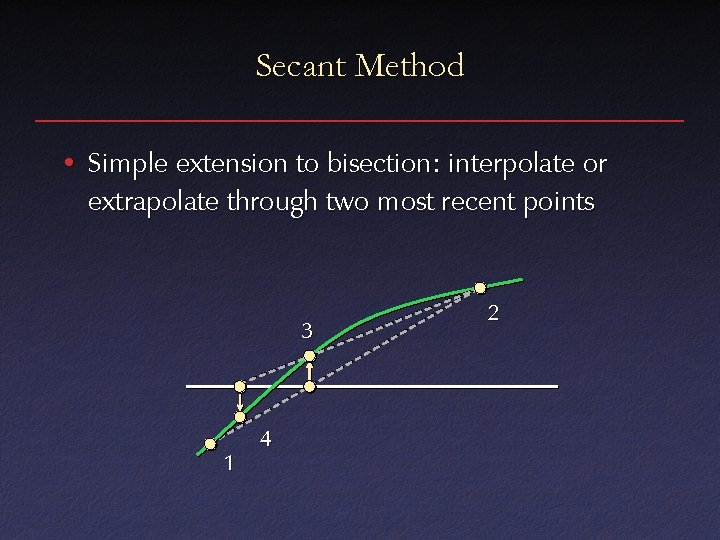 Secant Method

• Simple extension to bisection: interpolate or extrapolate through two most recent points

3

2

4

1